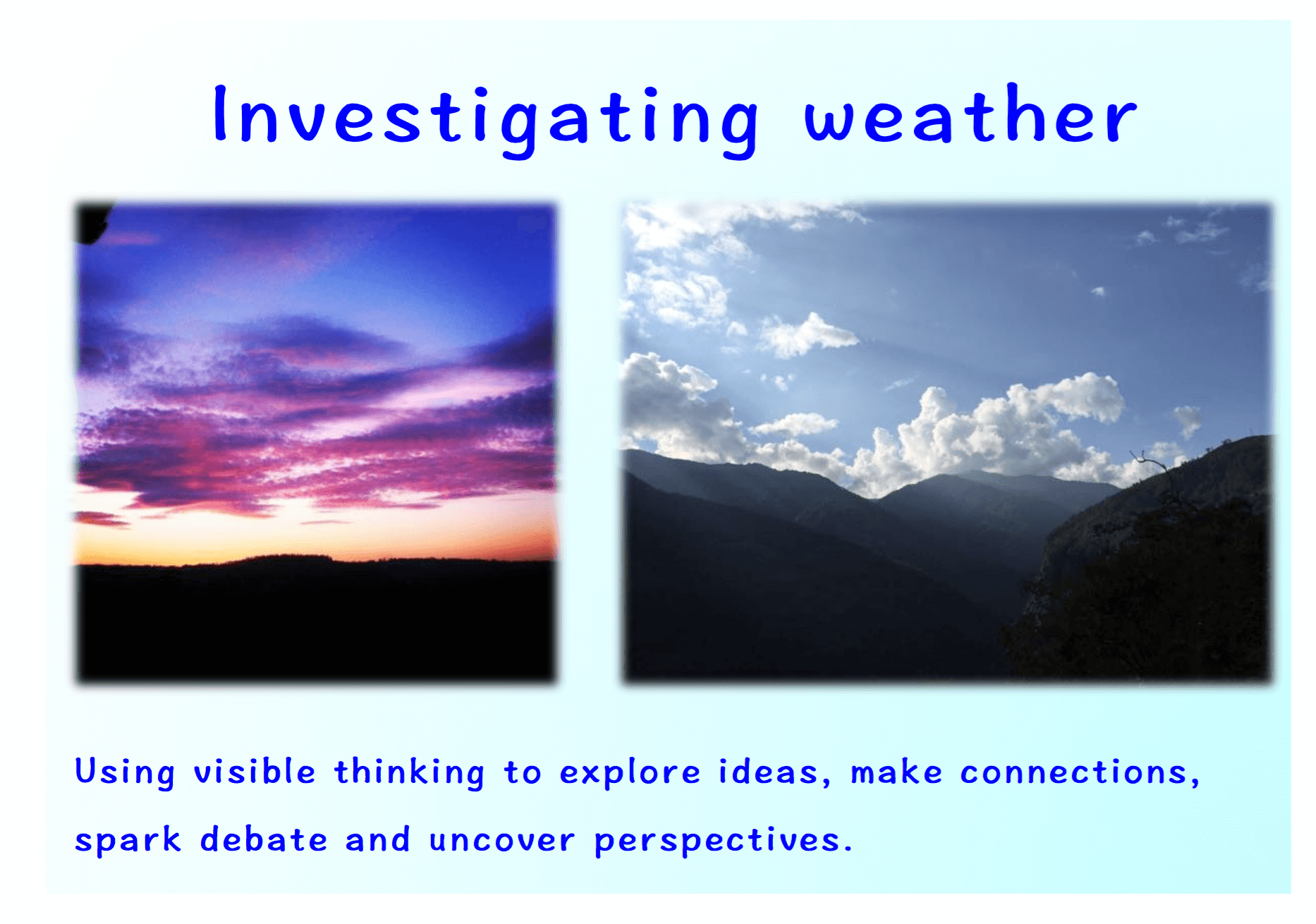 Investigating weather

Using visible thinking to explore ideas, make connections, spark debate and uncover perspectives.